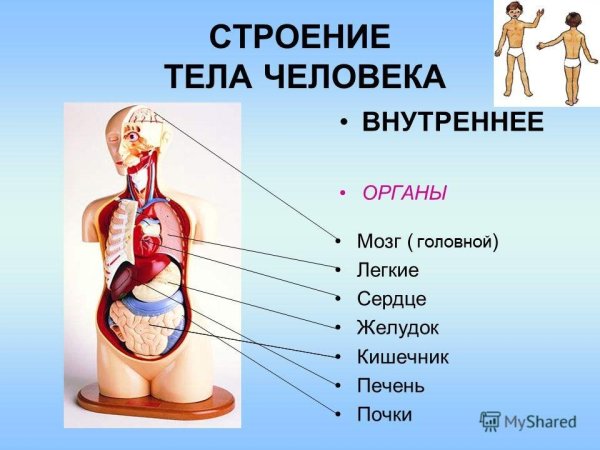 СТРОЕНИЕ ТЕЛА ЧЕЛОВЕКА

• ВНУТРЕННЕЕ

• ОРГАНЫ

• Мозг ( головной)
• Легкие
• Сердце
• Желудок
• Кишечник
• Печень
• Почки

MyShared